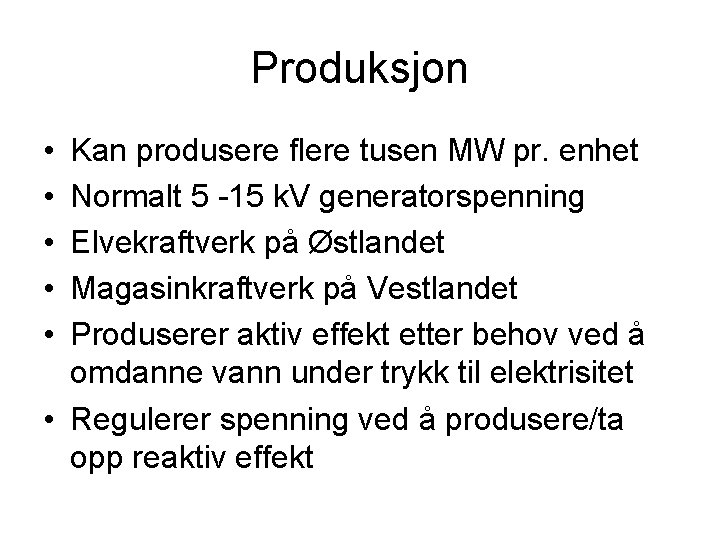 Produksjon

• Kan produsere flere tusen MW pr. enhet
• Normalt 5 -15 kV generatorspenning
• Elvekraftverk på Østlandet
• Magasinkraftverk på Vestlandet
• Produserer aktiv effekt etter behov ved å omdanne vann under trykk til elektrisitet
• Regulerer spenning ved å produsere/ta opp reaktiv effekt